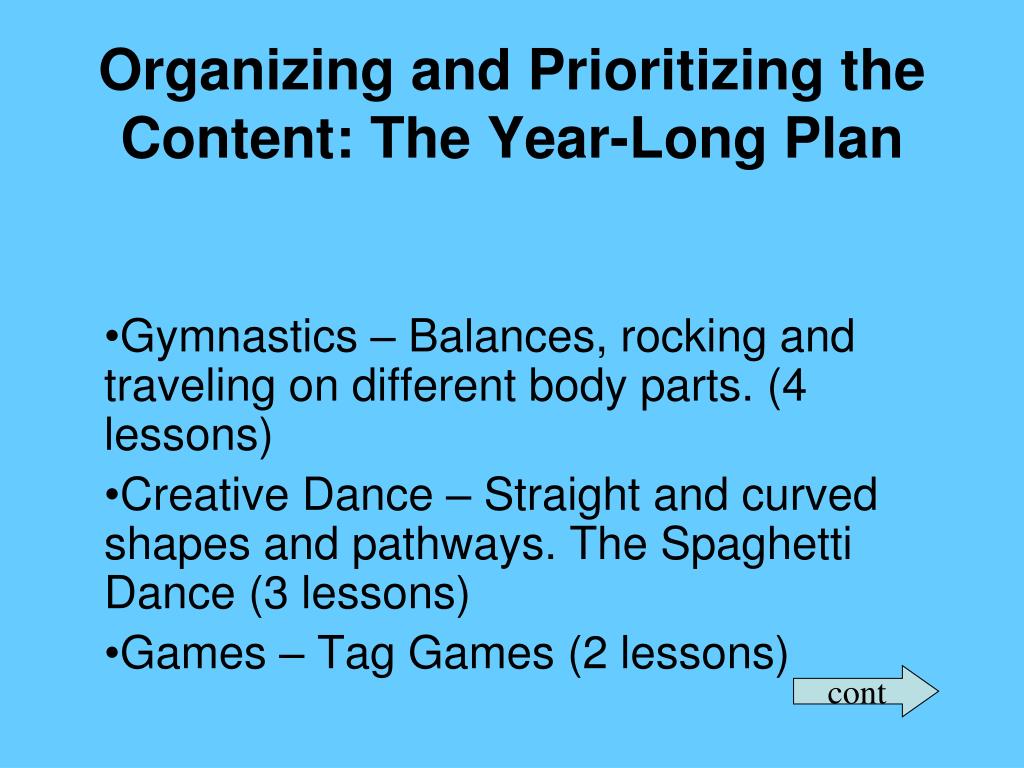 Organizing and Prioritizing the Content: The Year-Long Plan

•Gymnastics – Balances, rocking and traveling on different body parts. (4 lessons)

•Creative Dance – Straight and curved shapes and pathways. The Spaghetti Dance (3 lessons)

•Games – Tag Games (2 lessons)

cont